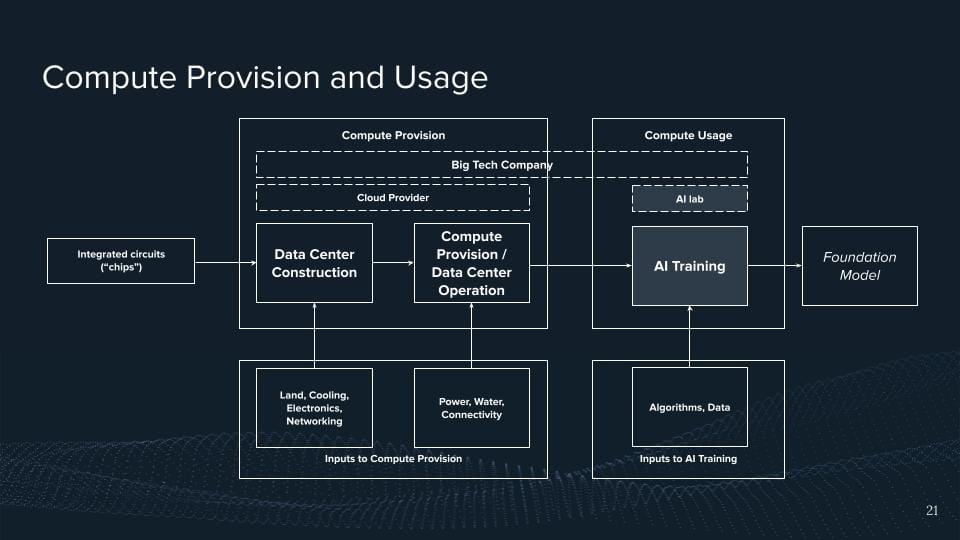 Compute Provision and Usage

Compute Provision

Compute Usage

Big Tech Company

Cloud Provider

AI lab

Integrated circuits ("chips")

Data Center Construction

Compute Provision / Data Center Operation

AI Training

Foundation Model

Land, Cooling, Electronics, Networking

Power, Water, Connectivity

Algorithms, Data

Inputs to Compute Provision

Inputs to AI Training

21